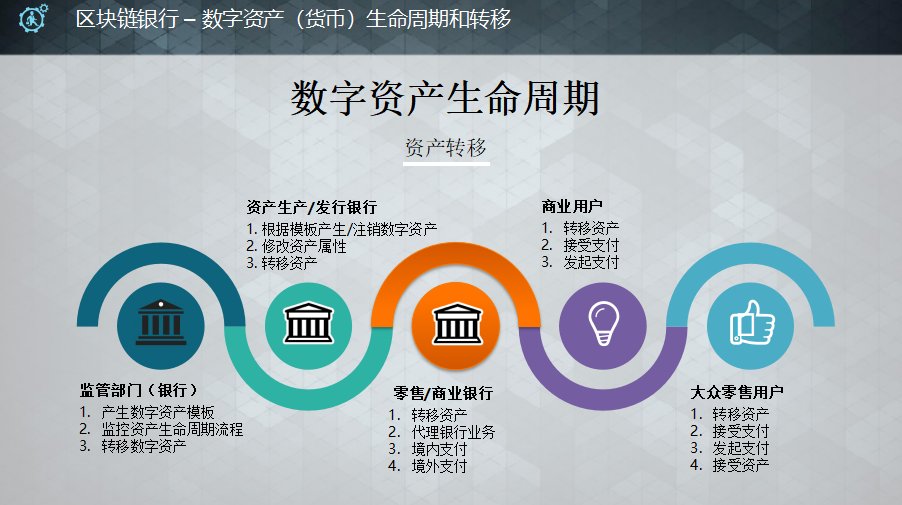 区块链银行 – 数字资产（货币）生命周期和转移

数字资产生命周期

资产转移

资产生产/发行银行
1. 根据模板产生/注销数字资产
2. 修改资产属性
3. 转移资产

商业用户
1. 转移资产
2. 接受支付
3. 发起支付

监管部门（银行）
1. 产生数字资产模板
2. 监控资产生命周期流程
3. 转移数字资产

零售/商业银行
1. 转移资产
2. 代理银行业务
3. 境内支付
4. 境外支付

大众零售用户
1. 转移资产
2. 接受支付
3. 发起支付
4. 接受资产